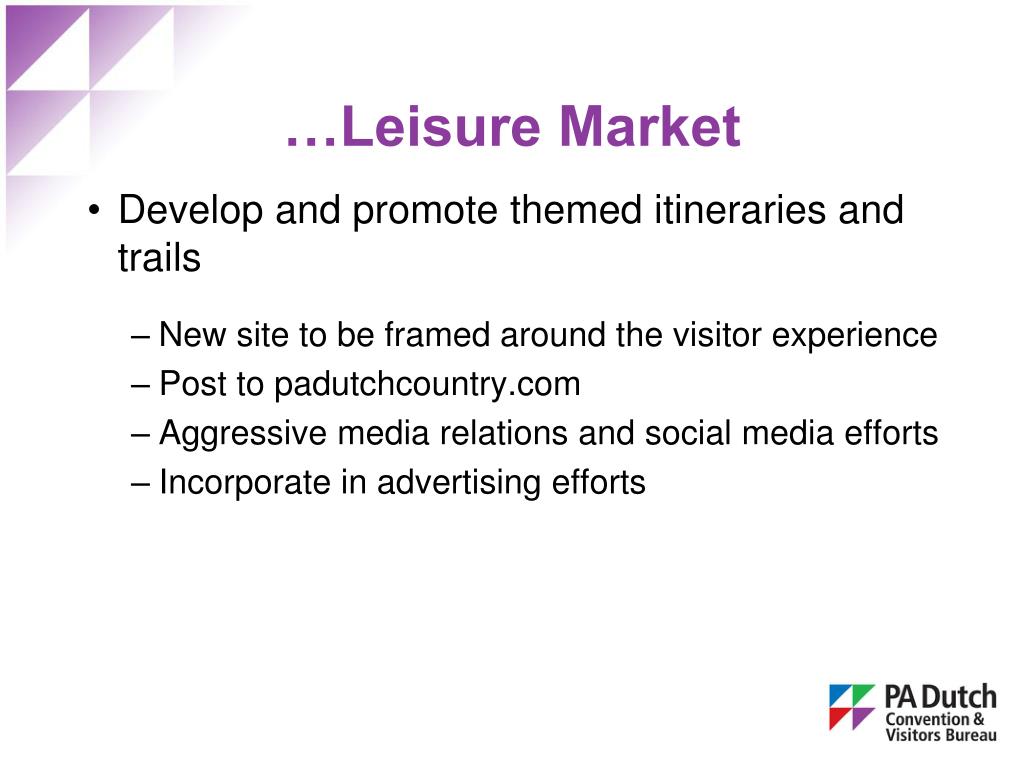 …Leisure Market

• Develop and promote themed itineraries and trails

– New site to be framed around the visitor experience
– Post to padutchcountry.com
– Aggressive media relations and social media efforts
– Incorporate in advertising efforts

PA Dutch
Convention &
Visitors Bureau